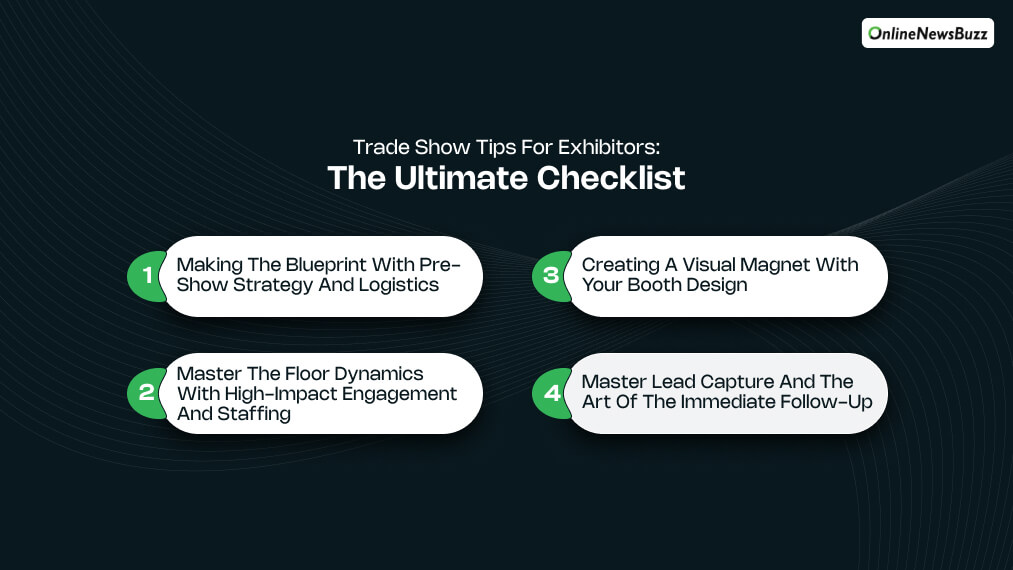 OnlineNewsBuzz

Trade Show Tips For Exhibitors:
The Ultimate Checklist

1 Making The Blueprint With Pre-Show Strategy And Logistics

2 Master The Floor Dynamics With High-Impact Engagement And Staffing

3 Creating A Visual Magnet With Your Booth Design

4 Master Lead Capture And The Art Of The Immediate Follow-Up